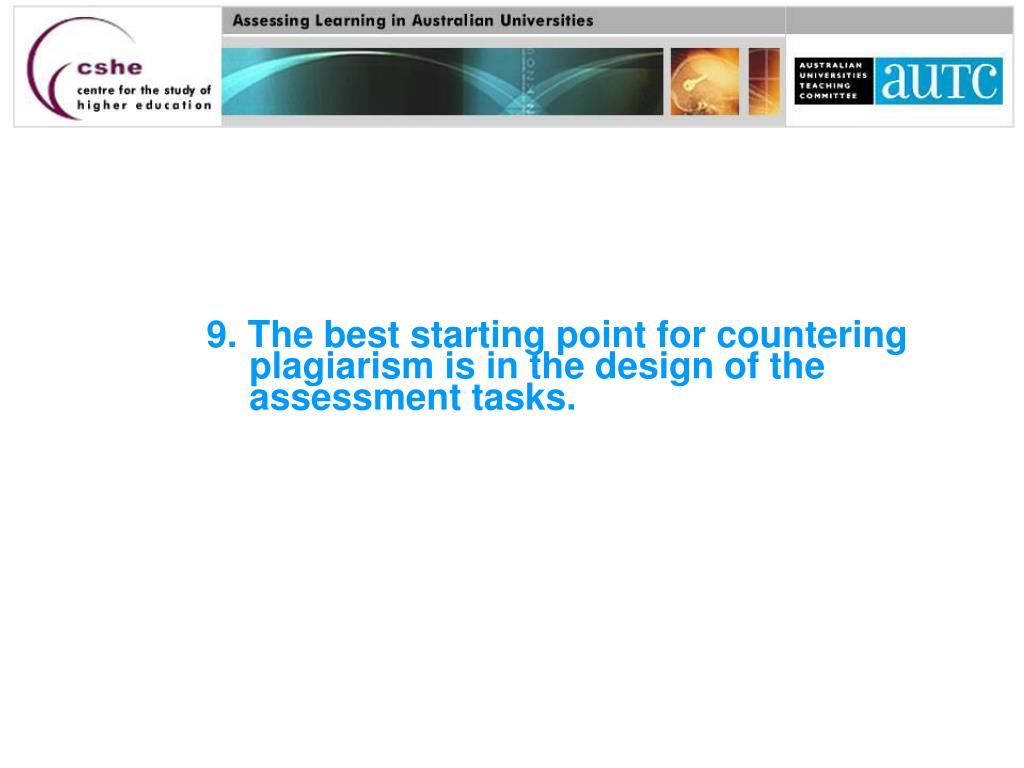 cshe
centre for the study of
higher education

Assessing Learning in Australian Universities

AUSTRALIAN
UNIVERSITIES
TEACHING
COMMITTEE
aUTC

9. The best starting point for countering plagiarism is in the design of the assessment tasks.